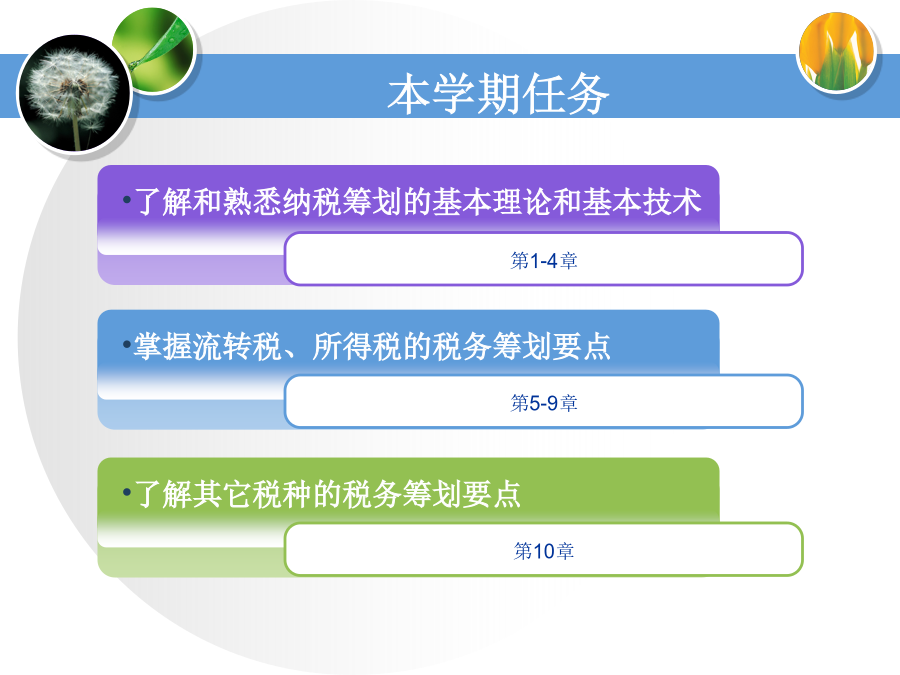 本学期任务

•了解和熟悉纳税筹划的基本理论和基本技术

第1-4章

•掌握流转税、所得税的税务筹划要点

第5-9章

•了解其它税种的税务筹划要点

第10章